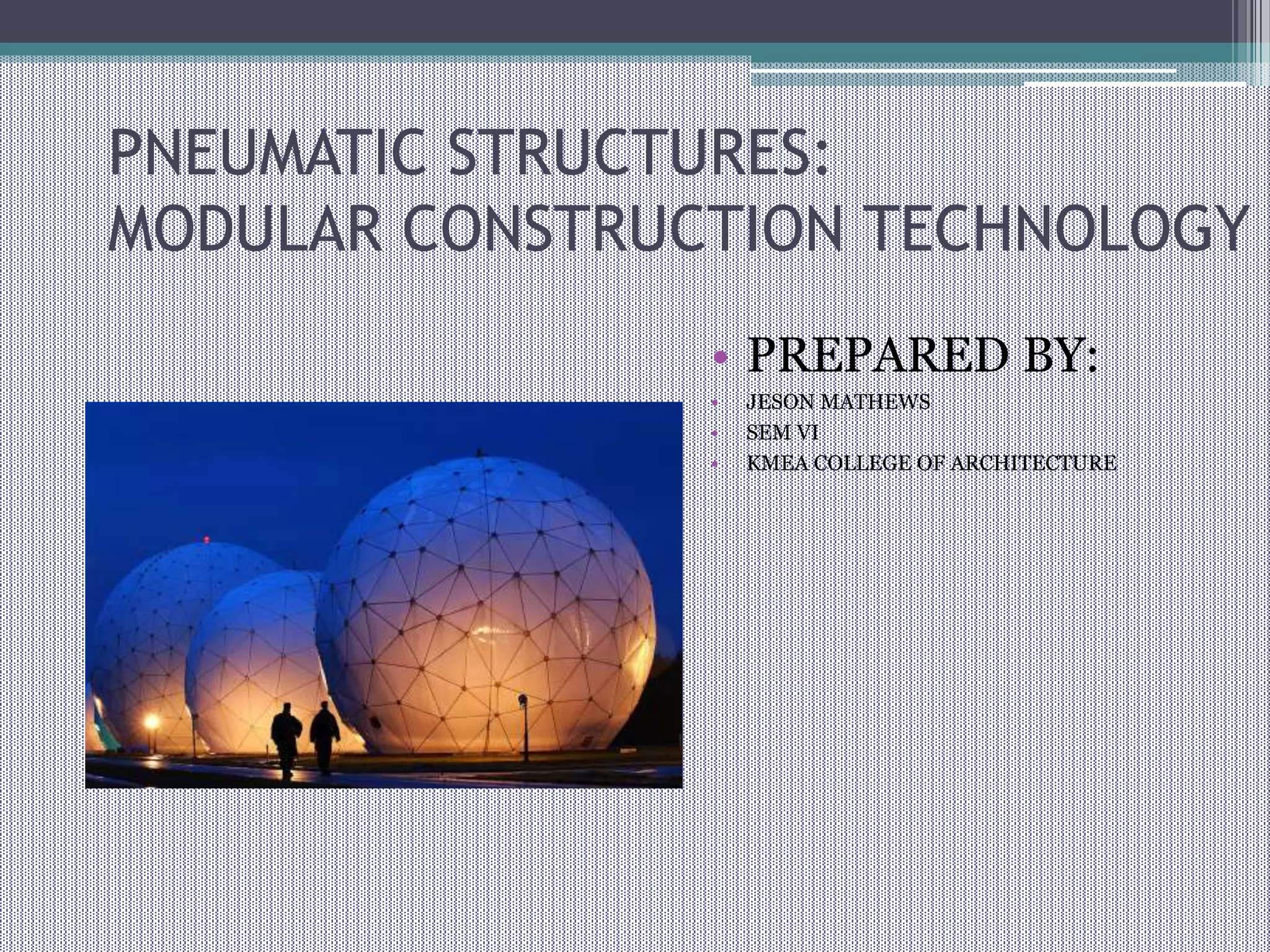 PNEUMATIC STRUCTURES: MODULAR CONSTRUCTION TECHNOLOGY

• PREPARED BY:
• JESON MATHEWS
• SEM VI
• KMEA COLLEGE OF ARCHITECTURE